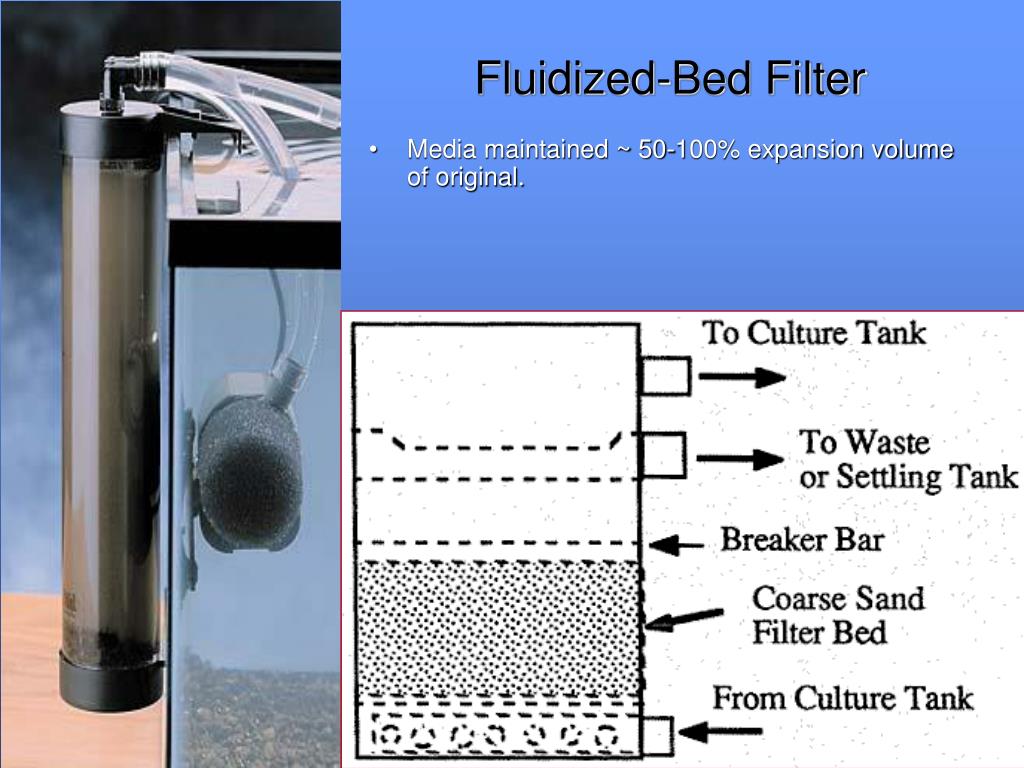 Fluidized-Bed Filter

• Media maintained ~ 50-100% expansion volume of original.

To Culture Tank

To Waste or Settling Tank

Breaker Bar

Coarse Sand Filter Bed

From Culture Tank